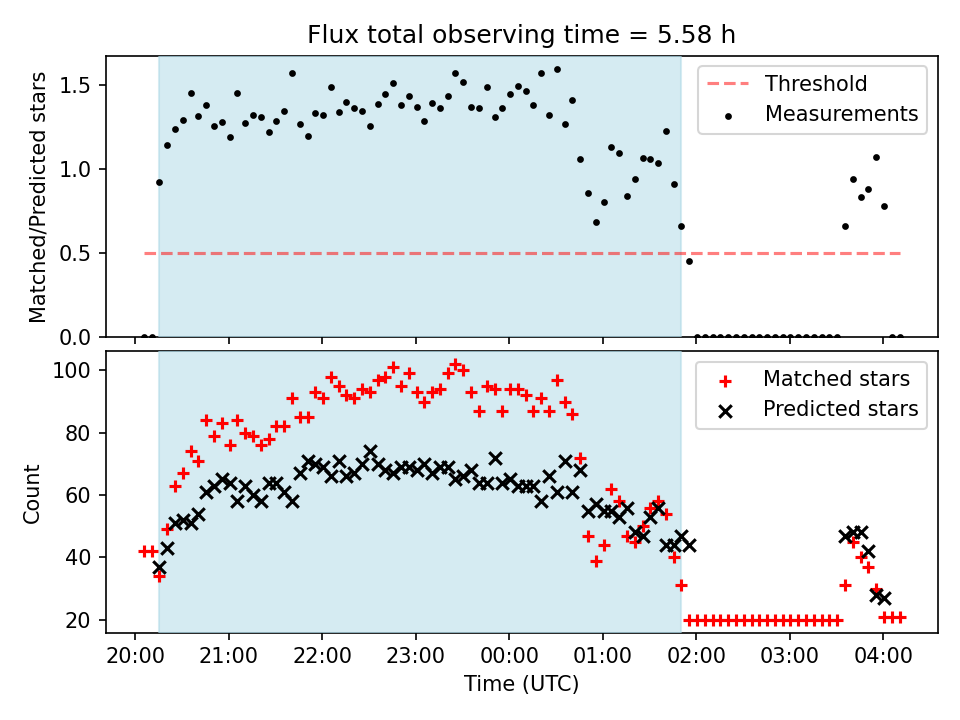 Flux total observing time = 5.58 h

Matched/Predicted stars

1.5
1.0
0.5
0.0

Threshold
Measurements

Count

100
80
60
40
20

Matched stars
Predicted stars

20:00
21:00
22:00
23:00
00:00
01:00
02:00
03:00
04:00

Time (UTC)